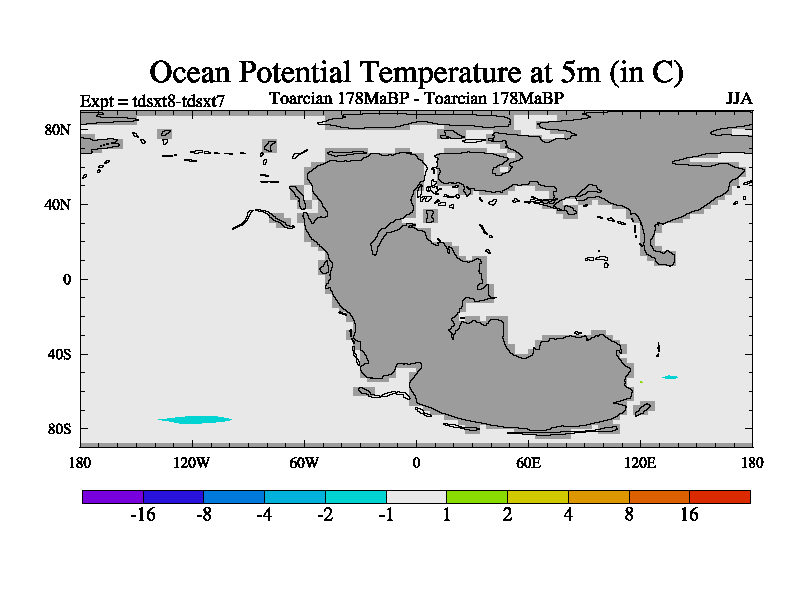 Ocean Potential Temperature at 5m (in C)

Expt = tdsxt8-tdsxt7 Toarcian 178MaBP - Toarcian 178MaBP JJA

80N
40N
0
40S
80S

180 120W 60W 0 60E 120E 180

-16 -8 -4 -2 -1 1 2 4 8 16